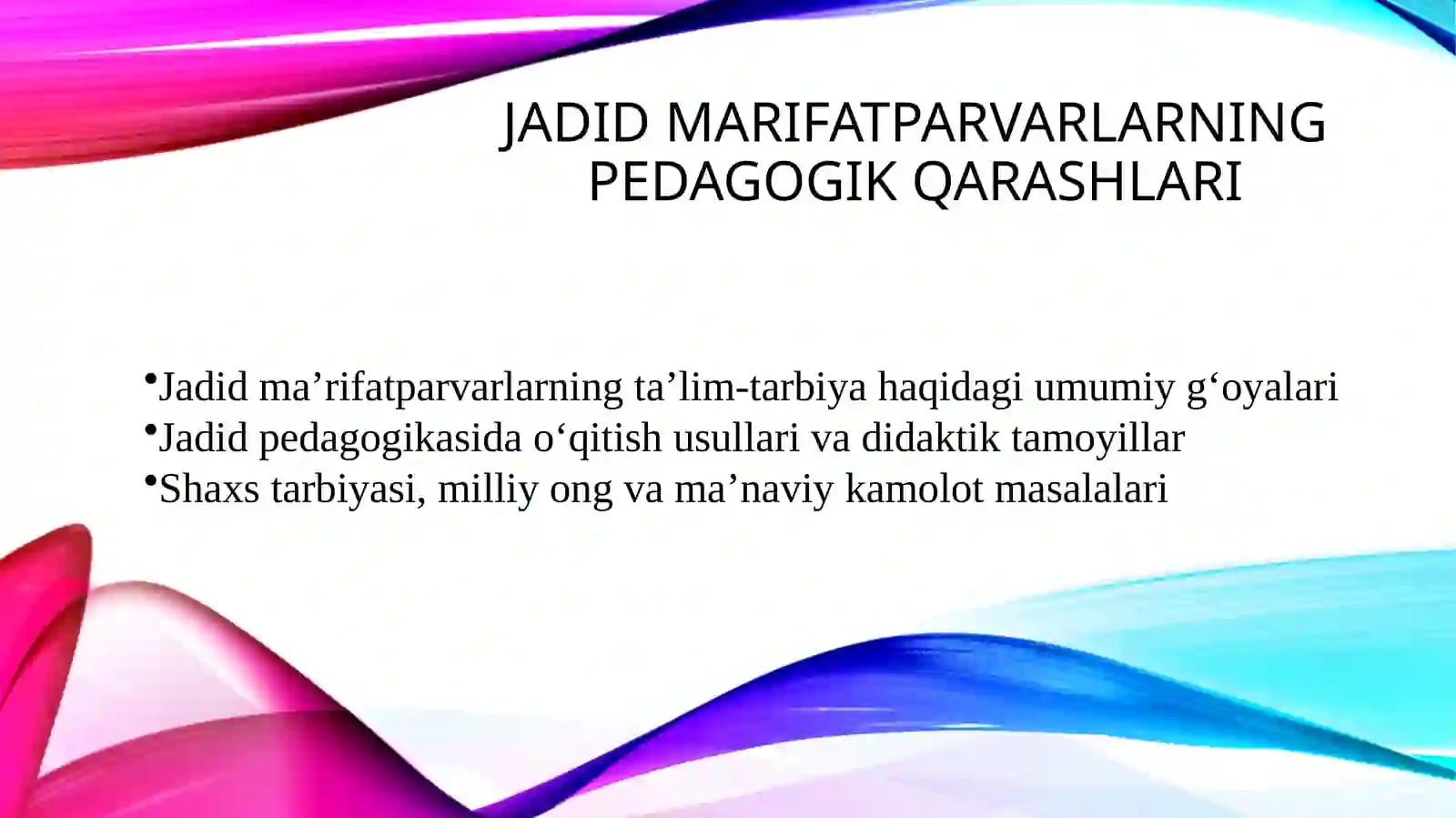 JADID MARIFATPARVARLARNING PEDAGOGIK QARASHLARI

• Jadid ma'rifatparvarlarning ta'lim-tarbiya haqidagi umumiy g'oyalari
• Jadid pedagogikasida o'qitish usullari va didaktik tamoyillar
• Shaxs tarbiyasi, milliy ong va ma'naviy kamolot masalalari